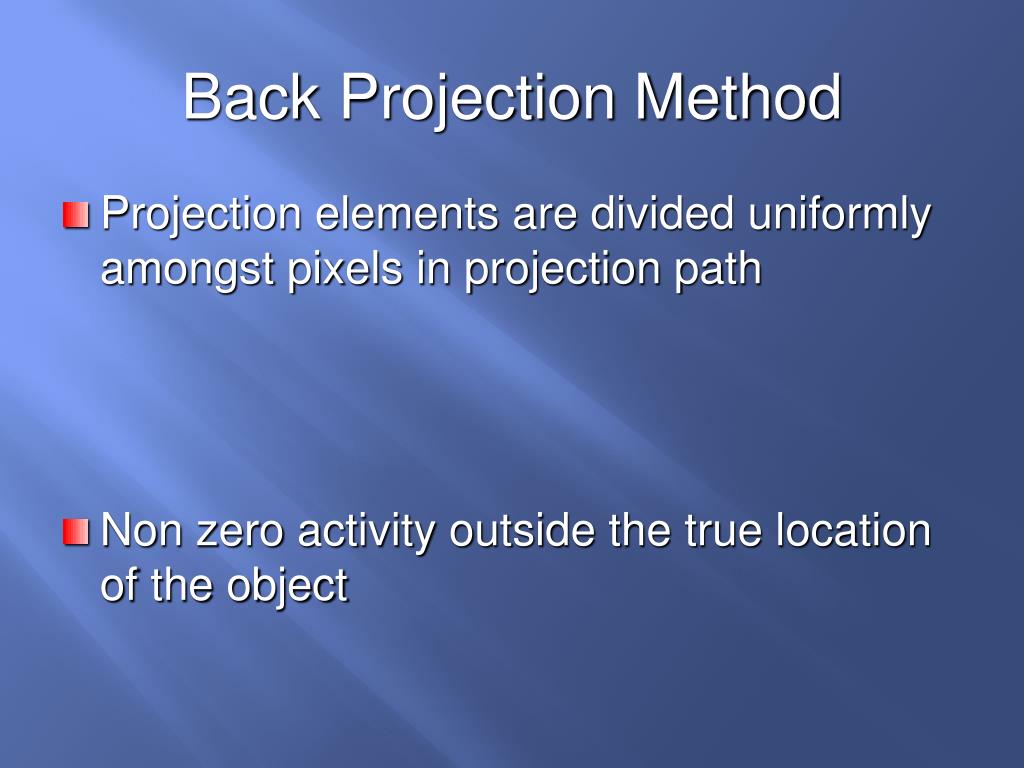 Back Projection Method

Projection elements are divided uniformly amongst pixels in projection path

Non zero activity outside the true location of the object